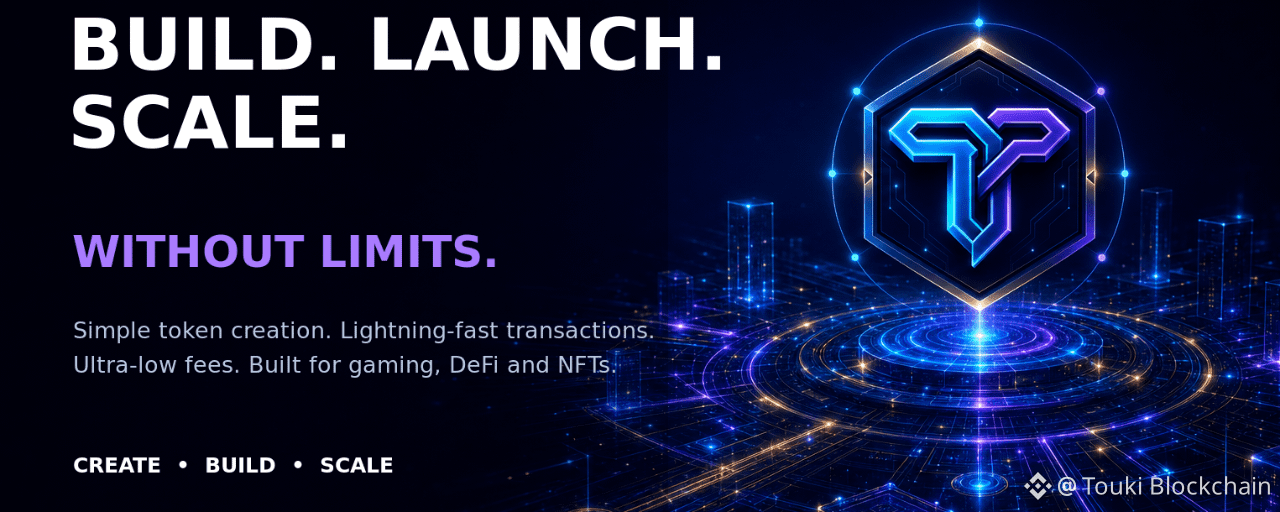 BUILD. LAUNCH.
SCALE.

WITHOUT LIMITS.

Simple token creation. Lightning-fast transactions. Ultra-low fees. Built for gaming, DeFi and NFTs.

CREATE • BUILD • SCALE

@ Touki Blockchain